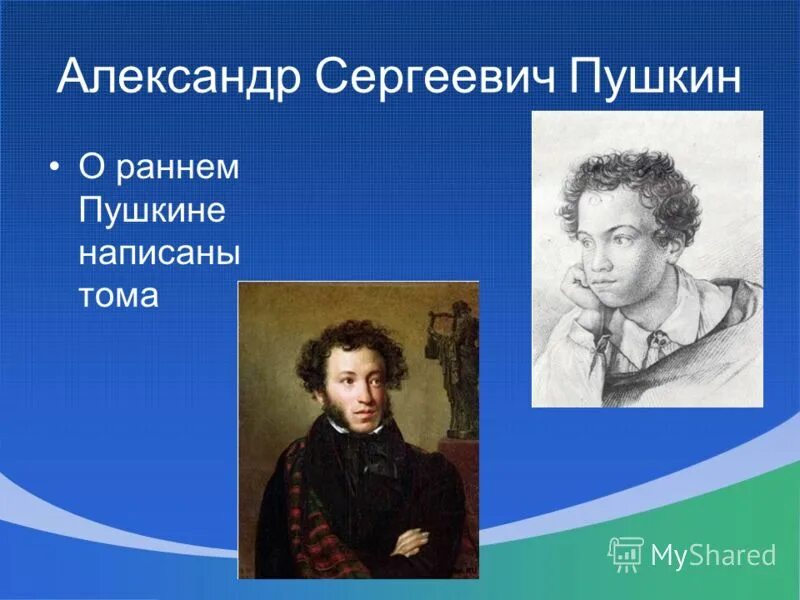 Александр Сергеевич Пушкин

• О раннем Пушкине написаны тома

MyShared